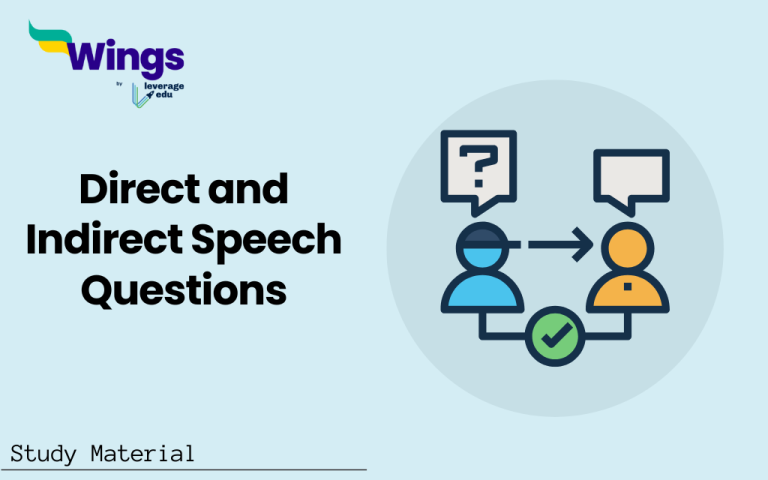 Wings
by leverage edu

Direct and Indirect Speech Questions

?

Study Material